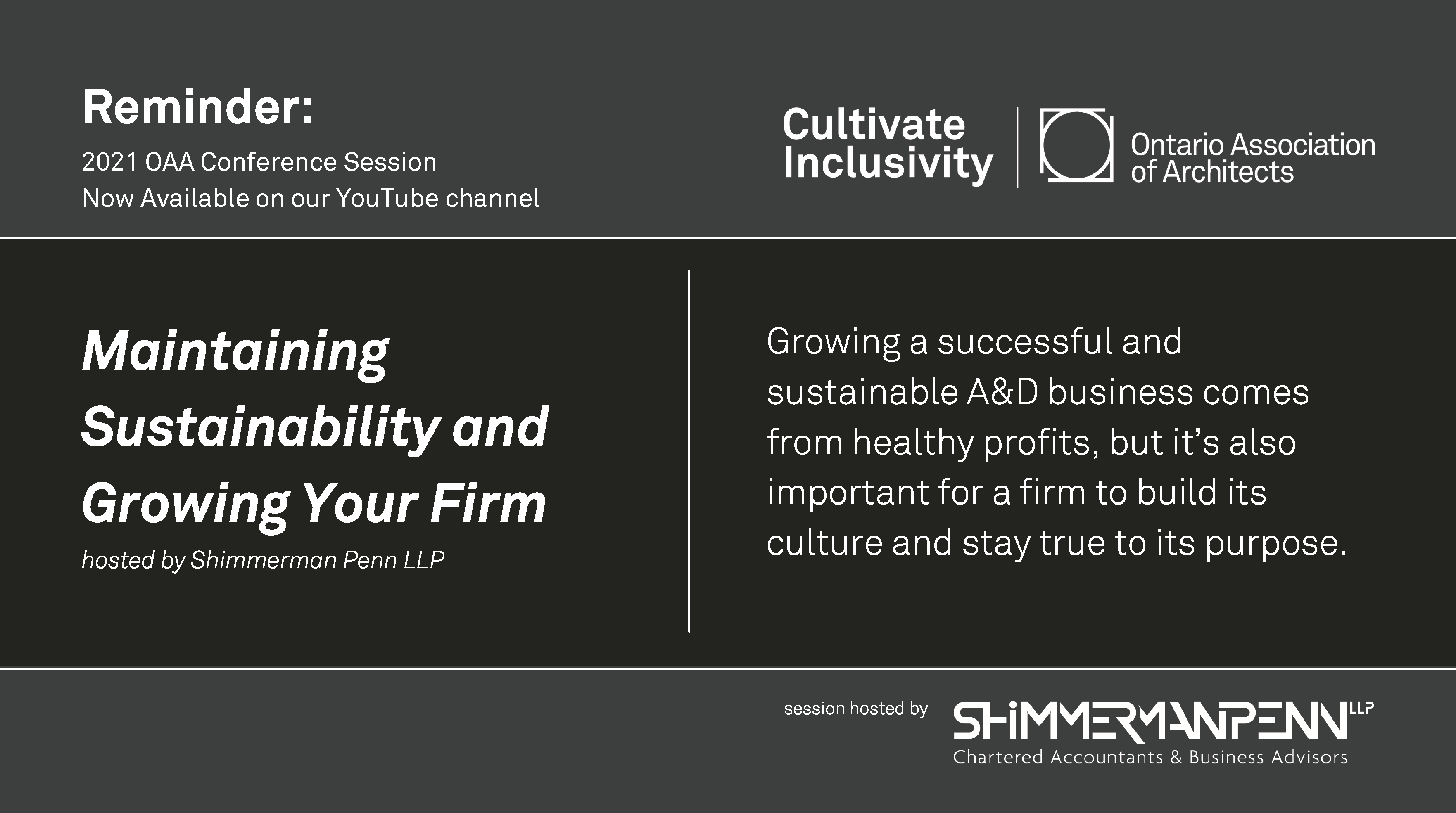 Reminder:

2021 OAA Conference Session
Now Available on our YouTube channel

Cultivate Inclusivity

Ontario Association of Architects

Maintaining Sustainability and Growing Your Firm

hosted by Shimmerman Penn LLP

Growing a successful and sustainable A&D business comes from healthy profits, but it's also important for a firm to build its culture and stay true to its purpose.

session hosted by

SHIMMERMANPENN LLP
Chartered Accountants & Business Advisors